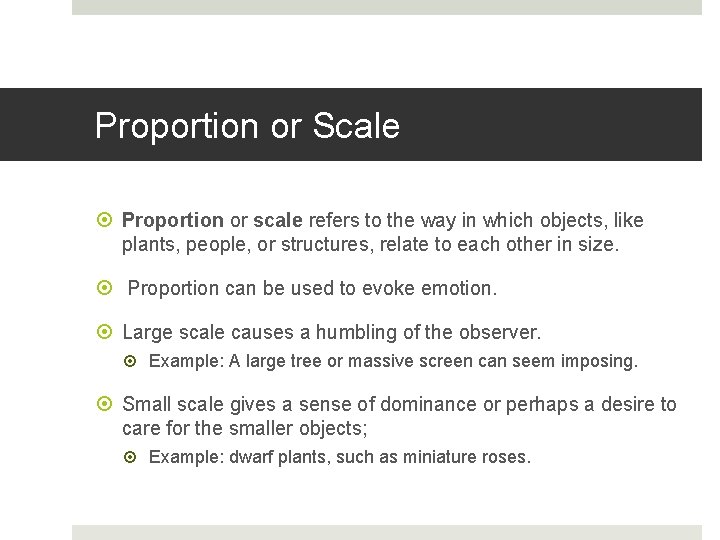 Proportion or Scale

Proportion or scale refers to the way in which objects, like plants, people, or structures, relate to each other in size.

Proportion can be used to evoke emotion.

Large scale causes a humbling of the observer.

Example: A large tree or massive screen can seem imposing.

Small scale gives a sense of dominance or perhaps a desire to care for the smaller objects;

Example: dwarf plants, such as miniature roses.